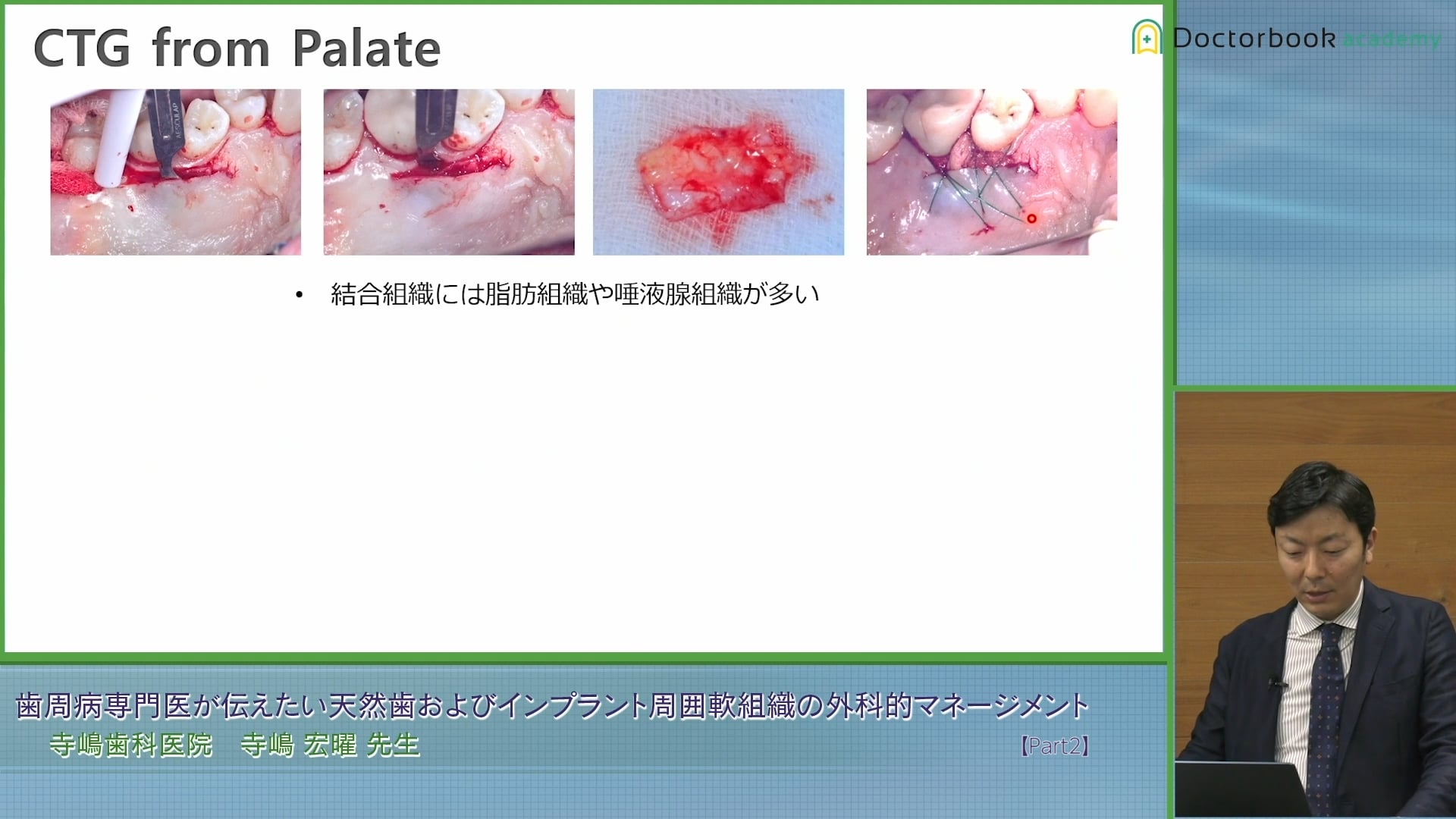 CTG from Palate

Doctorbook academy

• 結合組織には脂肪組織や唾液腺組織が多い

歯周病専門医が伝えたい天然歯およびインプラント周囲軟組織の外科的マネージメント

寺嶋歯科医院　寺嶋 宏曜 先生

【Part2】